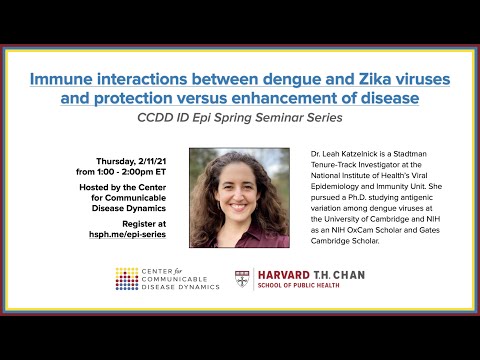 Immune interactions between dengue and Zika viruses and protection versus enhancement of disease

CCDD ID Epi Spring Seminar Series

Thursday, 2/11/21 from 1:00 - 2:00pm ET

Hosted by the Center for Communicable Disease Dynamics

Register at hsph.me/epi-series

Dr. Leah Katzelnick is a Stadtman Tenure-Track Investigator at the National Institute of Health's Viral Epidemiology and Immunity Unit. She pursued a Ph.D. studying antigenic variation among dengue viruses at the University of Cambridge and NIH as an NIH OxCam Scholar and Gates Cambridge Scholar.

CENTER for COMMUNICABLE DISEASE DYNAMICS

HARVARD T.H. CHAN SCHOOL OF PUBLIC HEALTH